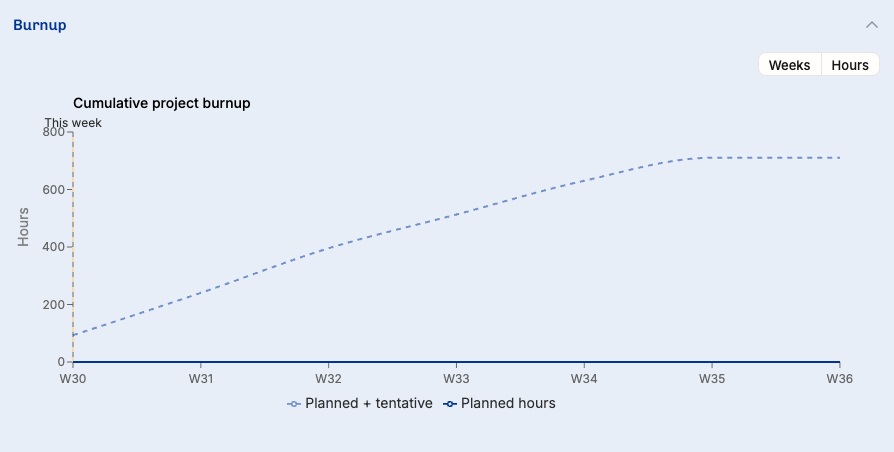 Burnup

Weeks Hours

Cumulative project burnup

This week

800
600
400
200
0

Hours

W30 W31 W32 W33 W34 W35 W36

Planned + tentative Planned hours